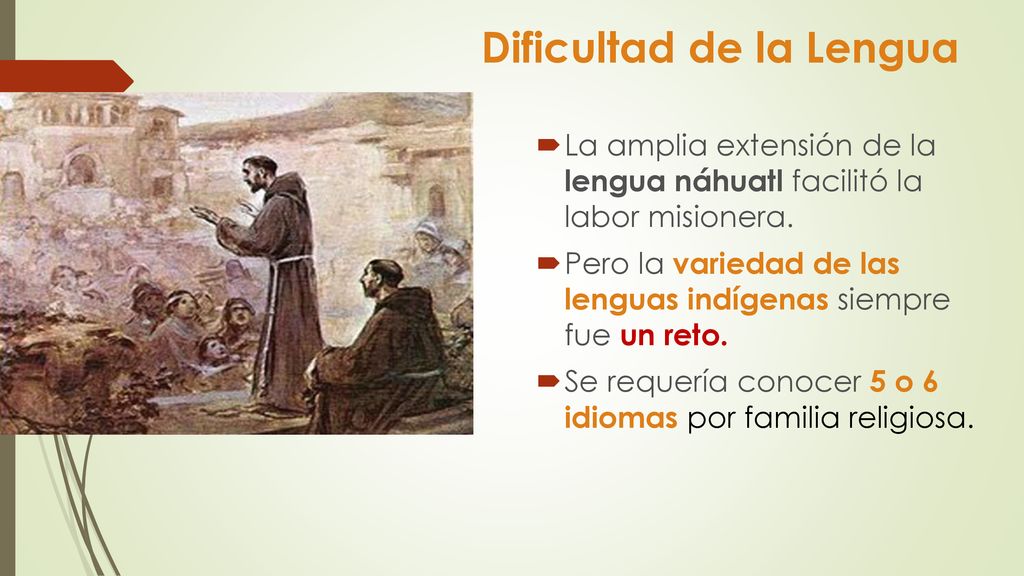 Dificultad de la Lengua

La amplia extensión de la lengua náhuatl facilitó la labor misionera.

Pero la variedad de las lenguas indígenas siempre fue un reto.

Se requería conocer 5 o 6 idiomas por familia religiosa.